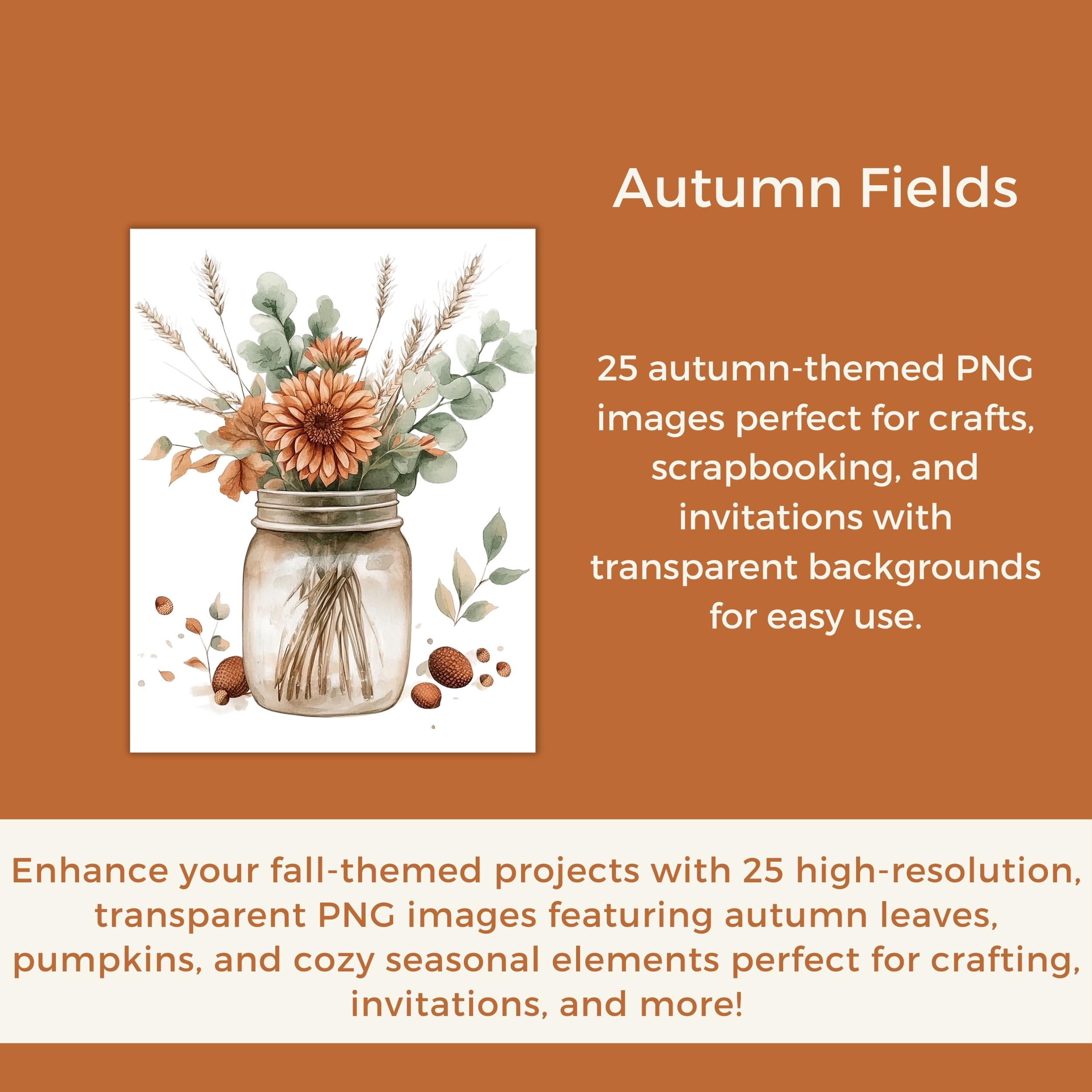 Autumn Fields

25 autumn-themed PNG images perfect for crafts, scrapbooking, and invitations with transparent backgrounds for easy use.

Enhance your fall-themed projects with 25 high-resolution, transparent PNG images featuring autumn leaves, pumpkins, and cozy seasonal elements perfect for crafting, invitations, and more!